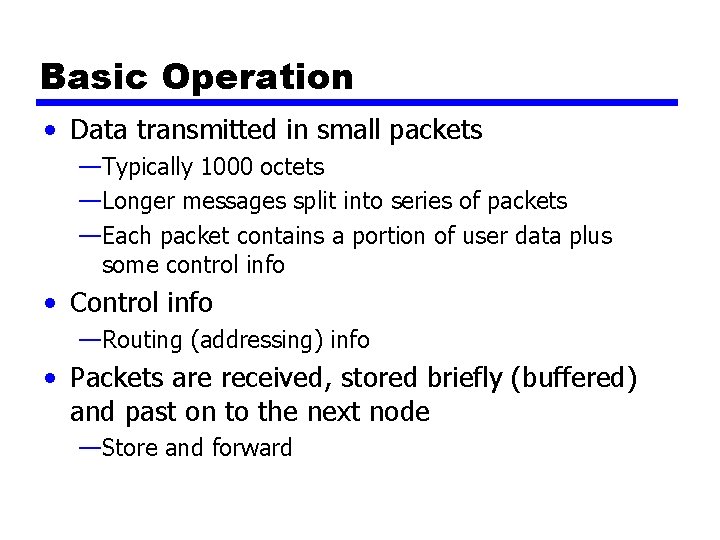 Basic Operation

• Data transmitted in small packets

—Typically 1000 octets

—Longer messages split into series of packets

—Each packet contains a portion of user data plus some control info

• Control info

—Routing (addressing) info

• Packets are received, stored briefly (buffered) and past on to the next node

—Store and forward